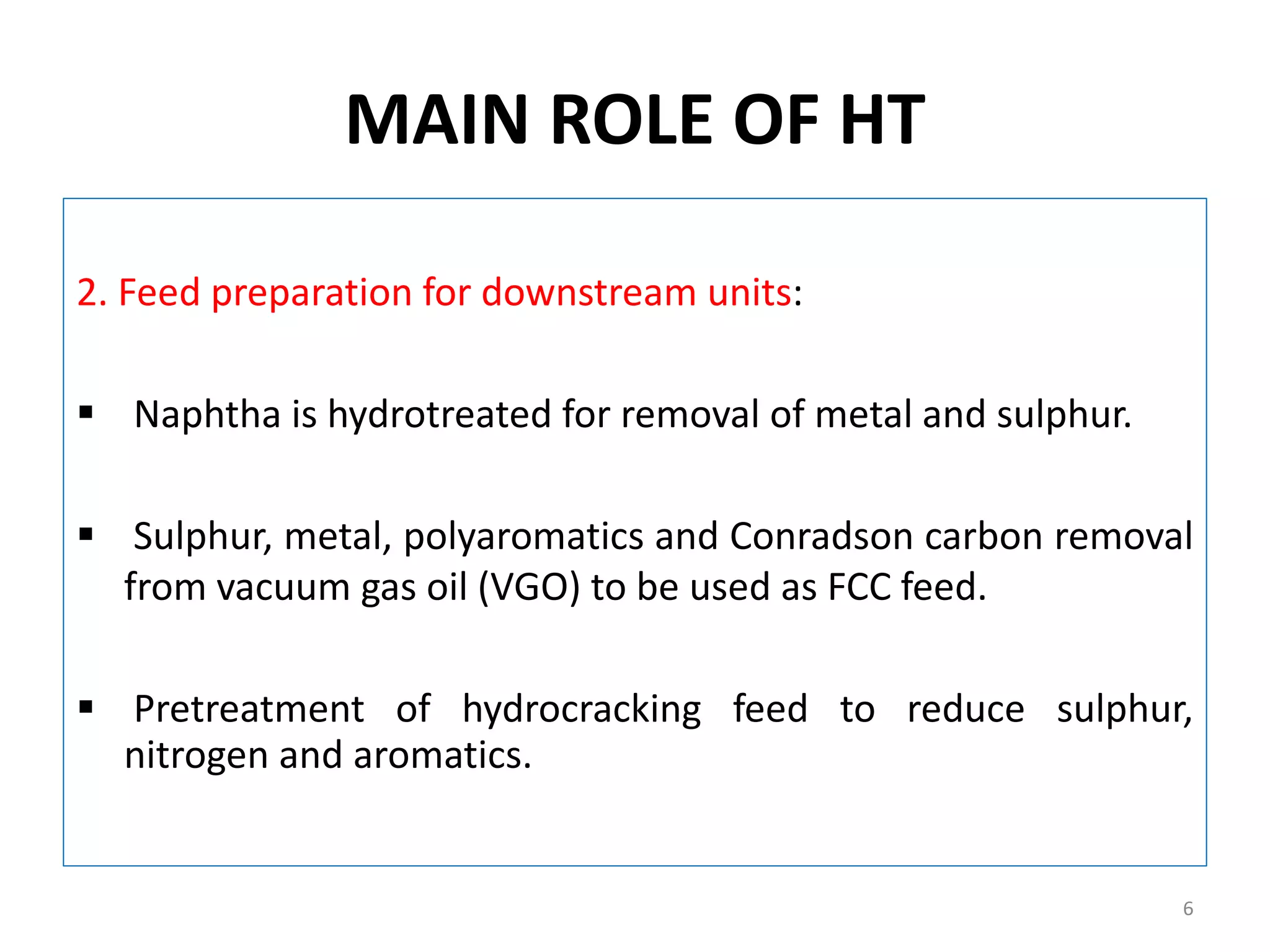 MAIN ROLE OF HT

2. Feed preparation for downstream units:

▪ Naphtha is hydrotreated for removal of metal and sulphur.

▪ Sulphur, metal, polyaromatics and Conradson carbon removal from vacuum gas oil (VGO) to be used as FCC feed.

▪ Pretreatment of hydrocracking feed to reduce sulphur, nitrogen and aromatics.

6